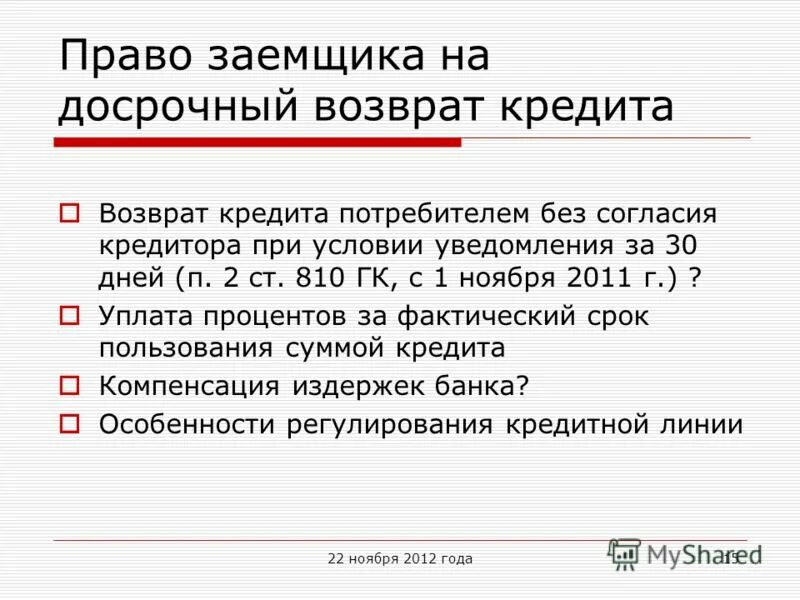 Право заемщика на досрочный возврат кредита

Возврат кредита потребителем без согласия кредитора при условии уведомления за 30 дней (п. 2 ст. 810 ГК, с 1 ноября 2011 г.) ?

Уплата процентов за фактический срок пользования суммой кредита

Компенсация издержек банка?

Особенности регулирования кредитной линии

22 ноября 2012 года

MyShared

15